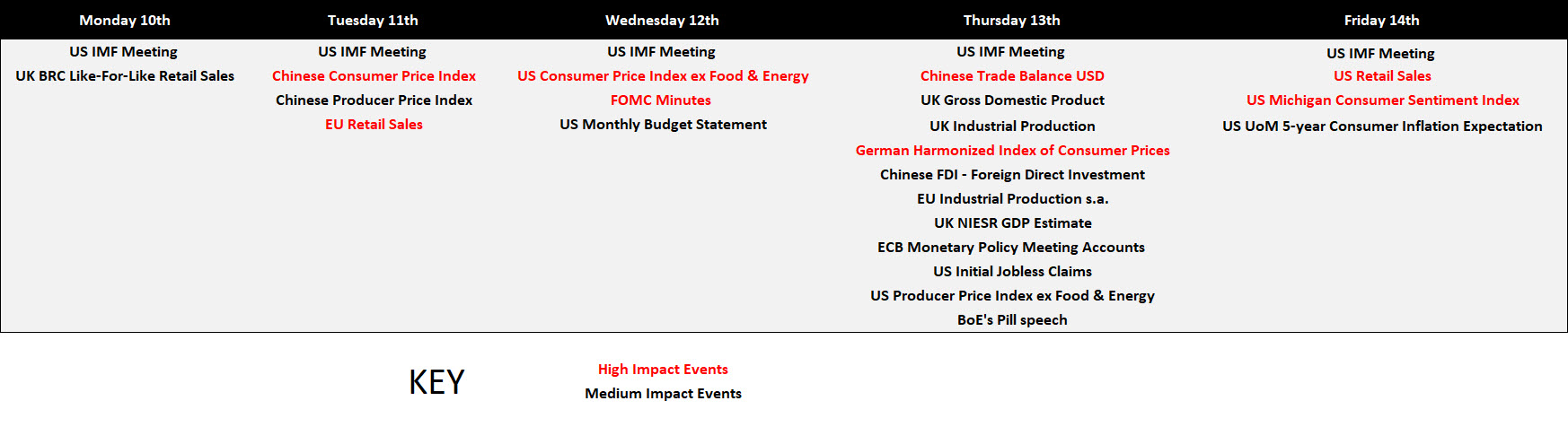 | Monday 10th | Tuesday 11th | Wednesday 12th | Thursday 13th | Friday 14th |
|---|---|---|---|---|
| US IMF Meeting | US IMF Meeting | US IMF Meeting | US IMF Meeting | US IMF Meeting |
| UK BRC Like-For-Like Retail Sales | Chinese Consumer Price Index | US Consumer Price Index ex Food & Energy | Chinese Trade Balance USD | US Retail Sales |
| | Chinese Producer Price Index | FOMC Minutes | UK Gross Domestic Product | US Michigan Consumer Sentiment Index |
| | EU Retail Sales | US Monthly Budget Statement | UK Industrial Production | US UoM 5-year Consumer Inflation Expectation |
| | | | German Harmonized Index of Consumer Prices | |
| | | | Chinese FDI - Foreign Direct Investment | |
| | | | EU Industrial Production s.a. | |
| | | | UK NIESR GDP Estimate | |
| | | | ECB Monetary Policy Meeting Accounts | |
| | | | US Initial Jobless Claims | |
| | | | US Producer Price Index ex Food & Energy | |
| | | | BoE's Pill speech | |

KEY

High Impact Events
Medium Impact Events